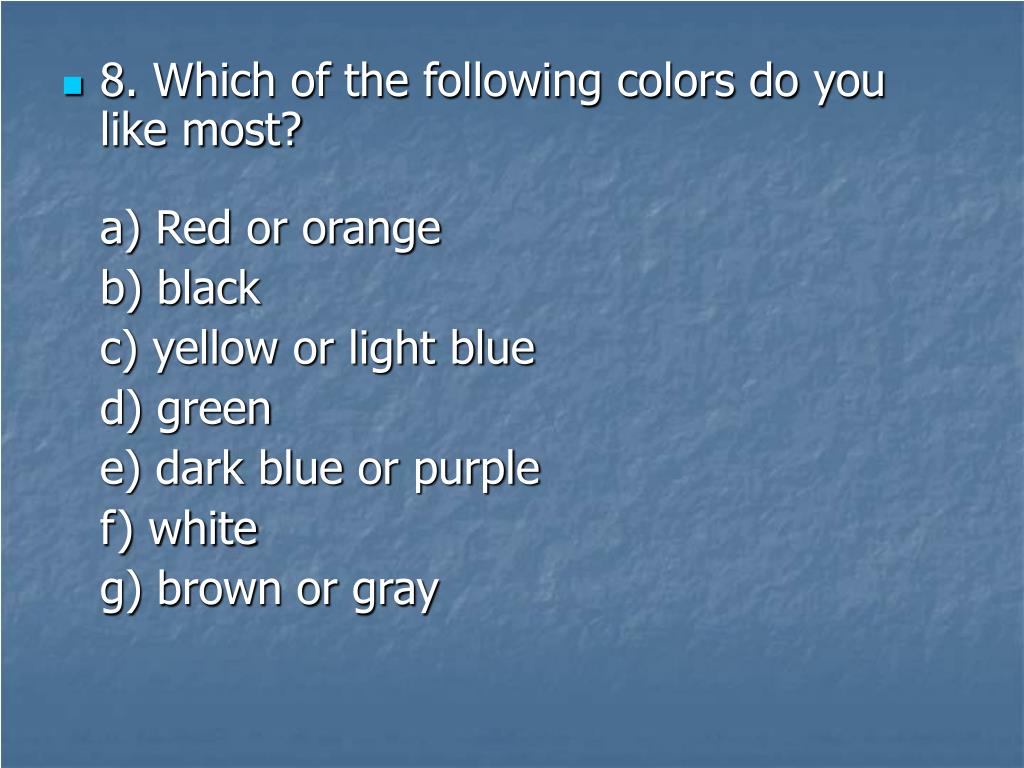 8. Which of the following colors do you like most?

a) Red or orange
b) black
c) yellow or light blue
d) green
e) dark blue or purple
f) white
g) brown or gray